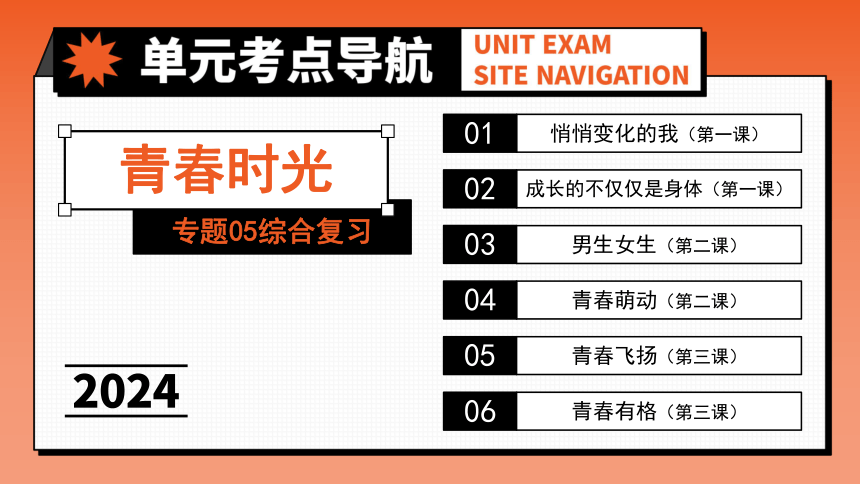 单元考点导航

UNIT EXAM SITE NAVIGATION

青春时光

专题05综合复习

2024

01 悄悄变化的我（第一课）

02 成长的不仅仅是身体（第一课）

03 男生女生（第二课）

04 青春萌动（第二课）

05 青春飞扬（第三课）

06 青春有格（第三课）